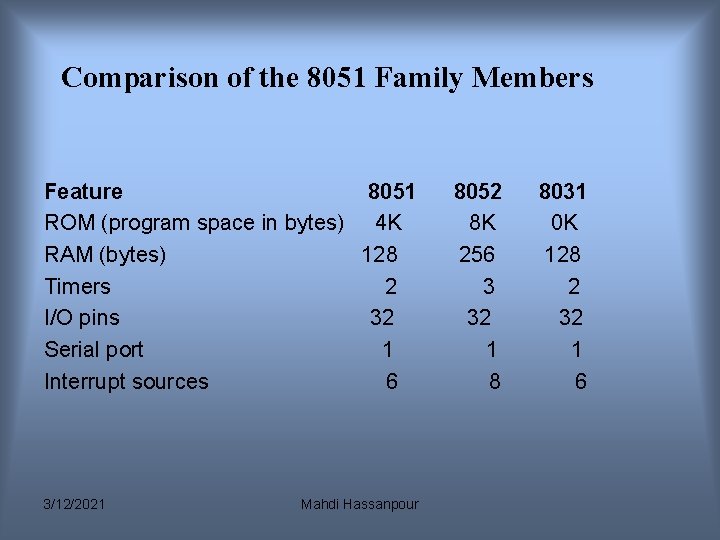 Comparison of the 8051 Family Members

| Feature | 8051 | 8052 | 8031 |
|---|---|---|---|
| ROM (program space in bytes) | 4K | 8K | 0K |
| RAM (bytes) | 128 | 256 | 128 |
| Timers | 2 | 3 | 2 |
| I/O pins | 32 | 32 | 32 |
| Serial port | 1 | 1 | 1 |
| Interrupt sources | 6 | 8 | 6 |

3/12/2021

Mahdi Hassanpour